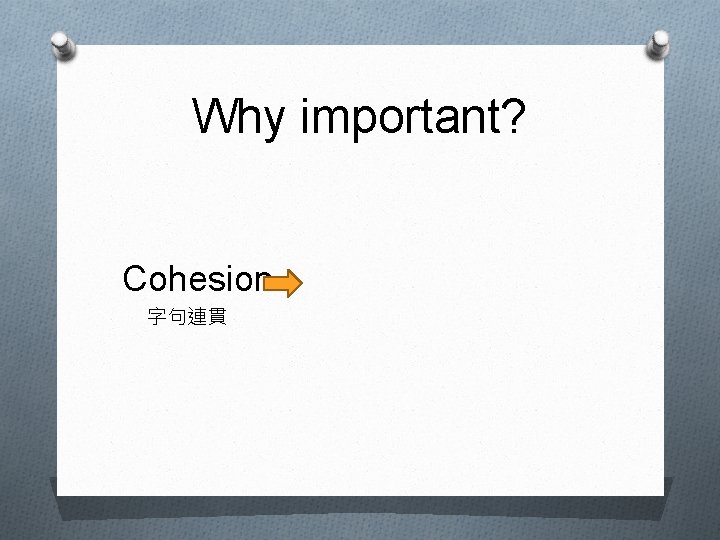 Why important?

Cohesion

字句連貫